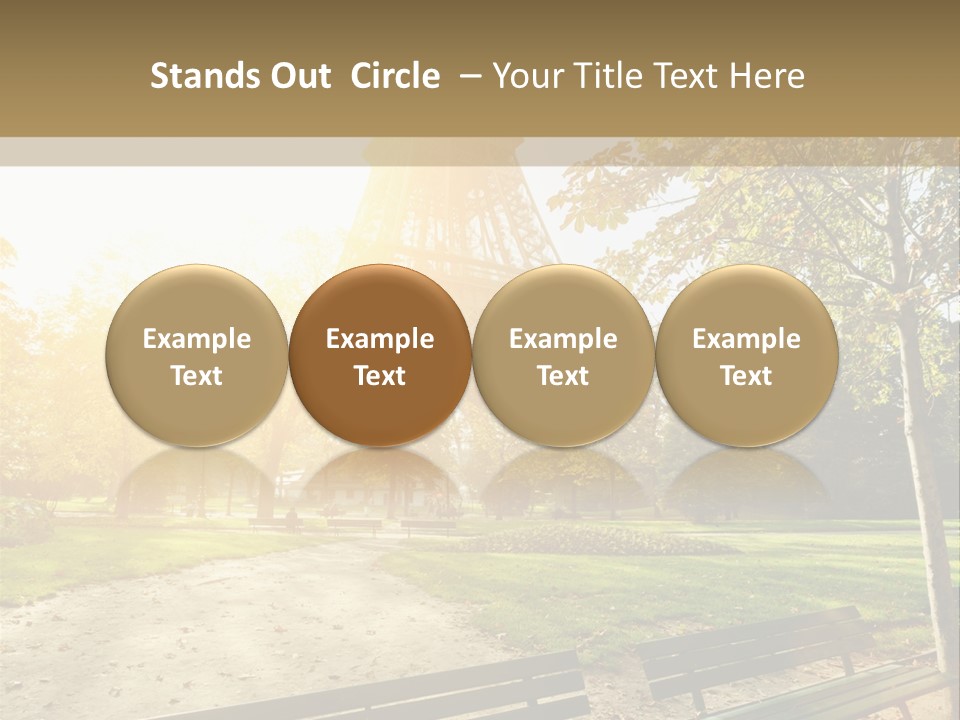 Stands Out Circle – Your Title Text Here

Example Text

Example Text

Example Text

Example Text